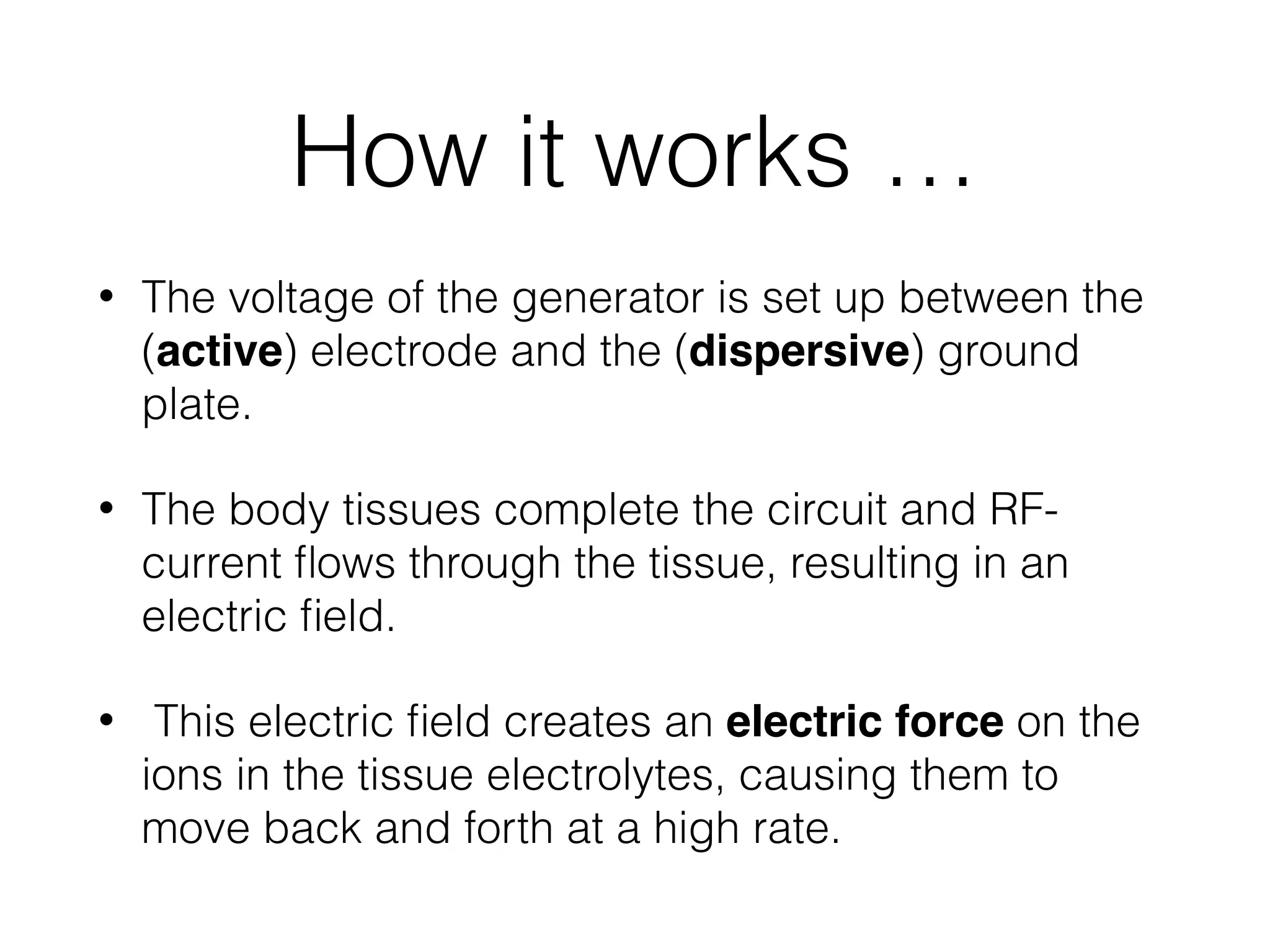 How it works …

• The voltage of the generator is set up between the (active) electrode and the (dispersive) ground plate.

• The body tissues complete the circuit and RF-current flows through the tissue, resulting in an electric field.

• This electric field creates an electric force on the ions in the tissue electrolytes, causing them to move back and forth at a high rate.